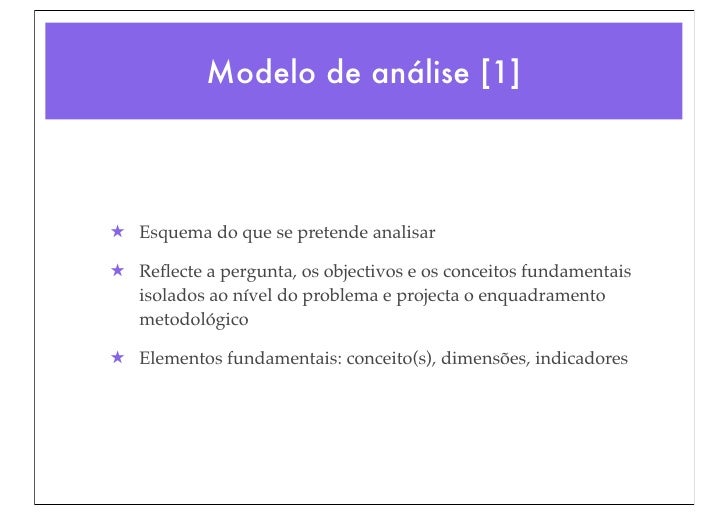 Modelo de análise [1]

★ Esquema do que se pretende analisar

★ Reflecte a pergunta, os objectivos e os conceitos fundamentais isolados ao nível do problema e projecta o enquadramento metodológico

★ Elementos fundamentais: conceito(s), dimensões, indicadores